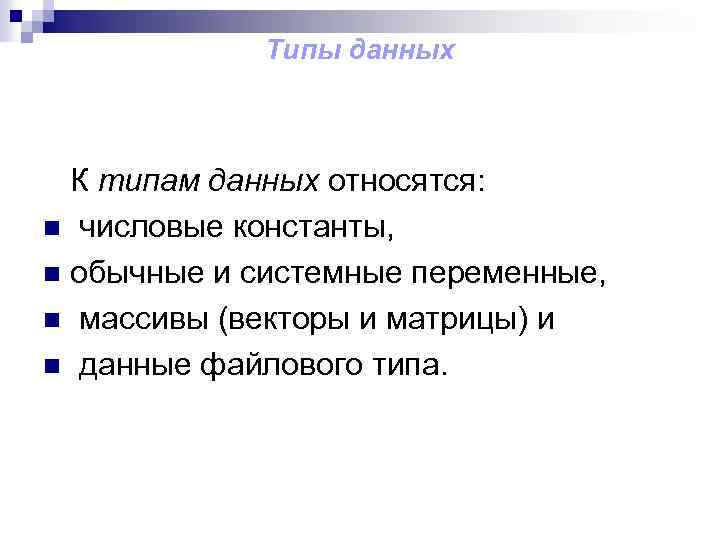 Типы данных

К типам данных относятся:

- числовые константы,
- обычные и системные переменные,
- массивы (векторы и матрицы) и
- данные файлового типа.